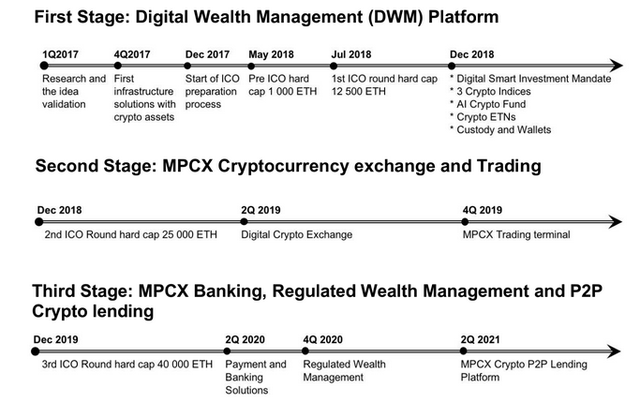 First Stage: Digital Wealth Management (DWM) Platform

1Q2017
Research and the idea validation

4Q2017
First infrastructure solutions with crypto assets

Dec 2017
Start of ICO preparation process

May 2018
Pre ICO hard cap 1 000 ETH

Jul 2018
1st ICO round hard cap 12 500 ETH

Dec 2018
* Digital Smart Investment Mandate
* 3 Crypto Indices
* AI Crypto Fund
* Crypto ETNs
* Custody and Wallets

Second Stage: MPCX Cryptocurrency exchange and Trading

Dec 2018
2nd ICO Round hard cap 25 000 ETH

2Q 2019
Digital Crypto Exchange

4Q 2019
MPCX Trading terminal

Third Stage: MPCX Banking, Regulated Wealth Management and P2P Crypto lending

Dec 2019
3rd ICO Round hard cap 40 000 ETH

2Q 2020
Payment and Banking Solutions

4Q 2020
Regulated Wealth Management

2Q 2021
MPCX Crypto P2P Lending Platform